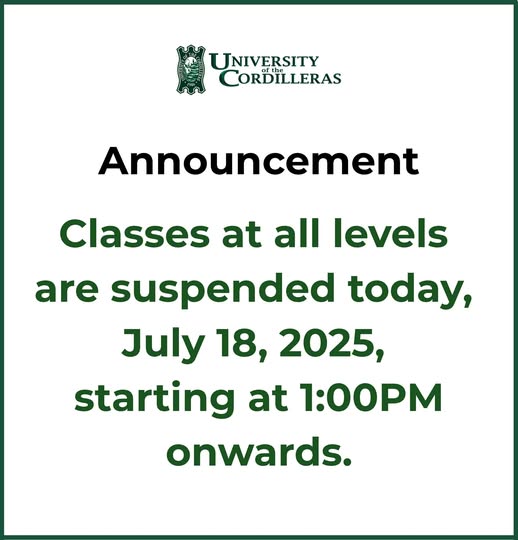 UNIVERSITY of the CORDILLERAS

Announcement

Classes at all levels are suspended today, July 18, 2025, starting at 1:00PM onwards.